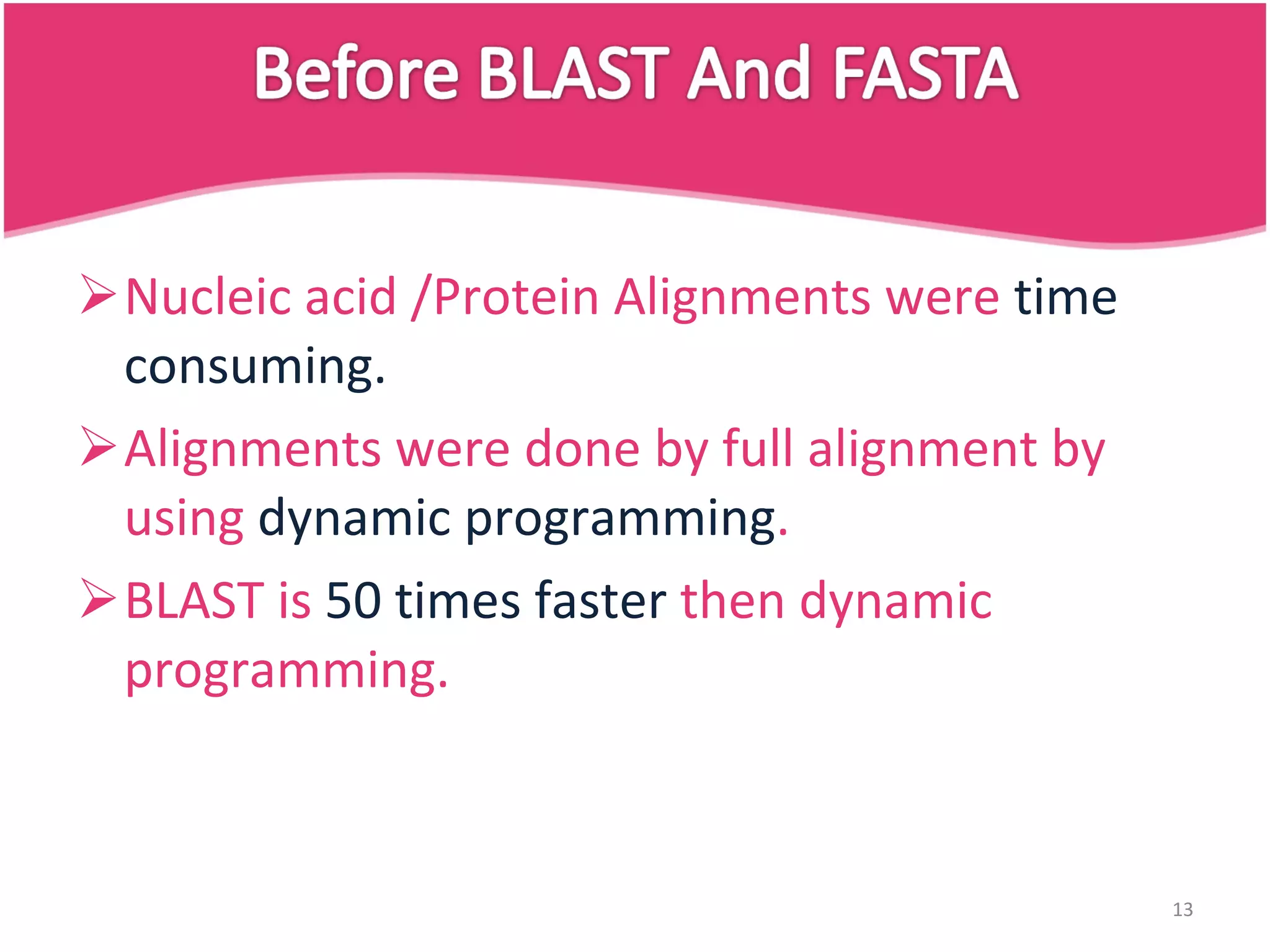 Before BLAST And FASTA

➢Nucleic acid /Protein Alignments were time consuming.

➢Alignments were done by full alignment by using dynamic programming.

➢BLAST is 50 times faster then dynamic programming.

13